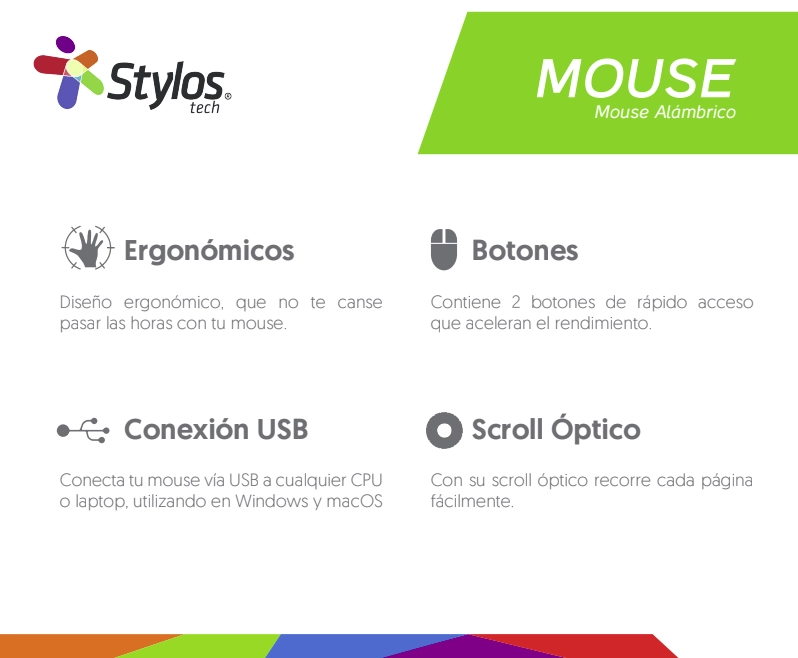 Stylos tech

MOUSE
Mouse Alámbrico

Ergonómicos

Diseño ergonómico, que no te canse pasar las horas con tu mouse.

Botones

Contiene 2 botones de rápido acceso que aceleran el rendimiento.

Conexión USB

Conecta tu mouse vía USB a cualquier CPU o laptop, utilizando en Windows y macOS

Scroll Óptico

Con su scroll óptico recorre cada página fácilmente.